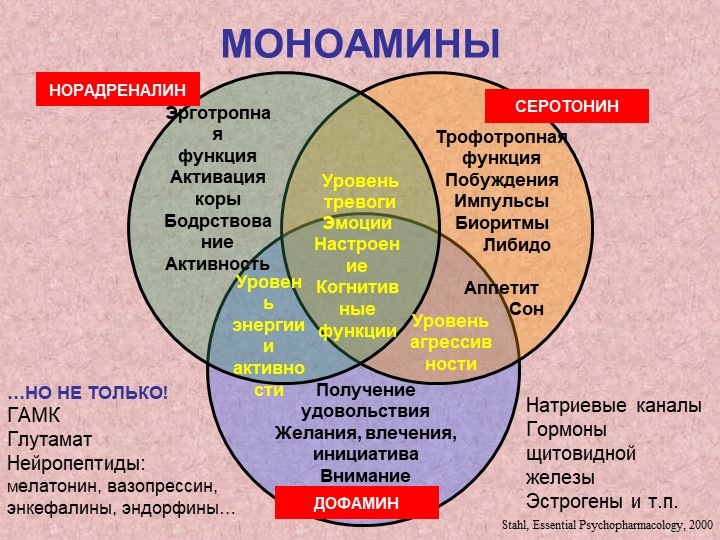 МОНОАМИНЫ

НОРАДРЕНАЛИН

Эрготропная функция
Активация коры
Бодрствование
Активность

СЕРОТОНИН

Трофотропная функция
Побуждения
Импульсы
Биоритмы
Либидо

Аппетит
Сон

Уровень тревоги
Эмоции
Настроение
Когнитивные функции

Уровень энергии и активности

Уровень агрессивности

Получение удовольствия
Желания, влечения, инициатива
Внимание

ДОФАМИН

…НО НЕ ТОЛЬКО!
ГАМК
Глутамат
Нейропептиды:
мелатонин, вазопрессин, энкефалины, эндорфины…

Натриевые каналы
Гормоны щитовидной железы
Эстрогены и т.п.

Stahl, Essential Psychopharmacology, 2000